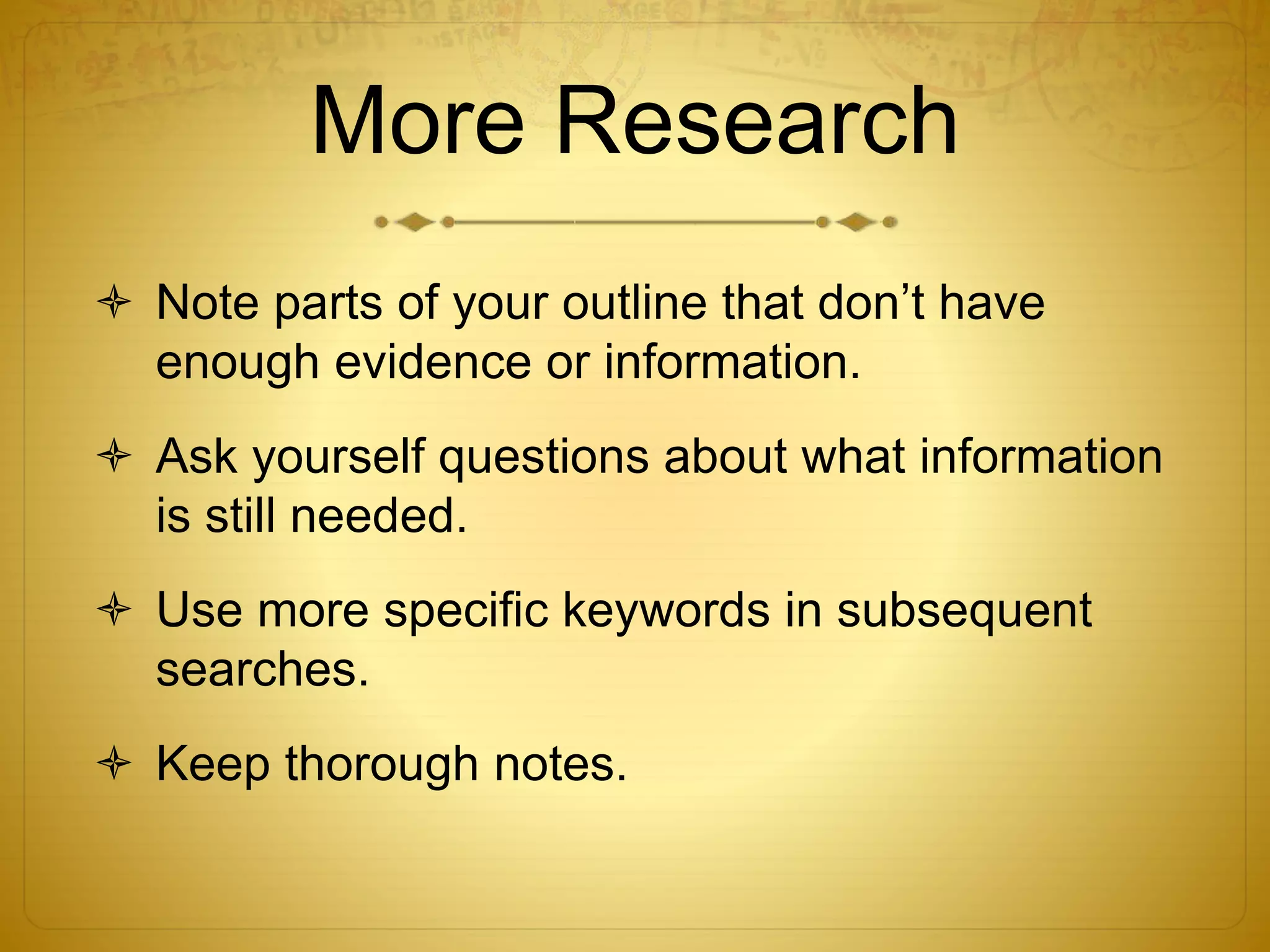 More Research

Note parts of your outline that don’t have enough evidence or information.

Ask yourself questions about what information is still needed.

Use more specific keywords in subsequent searches.

Keep thorough notes.